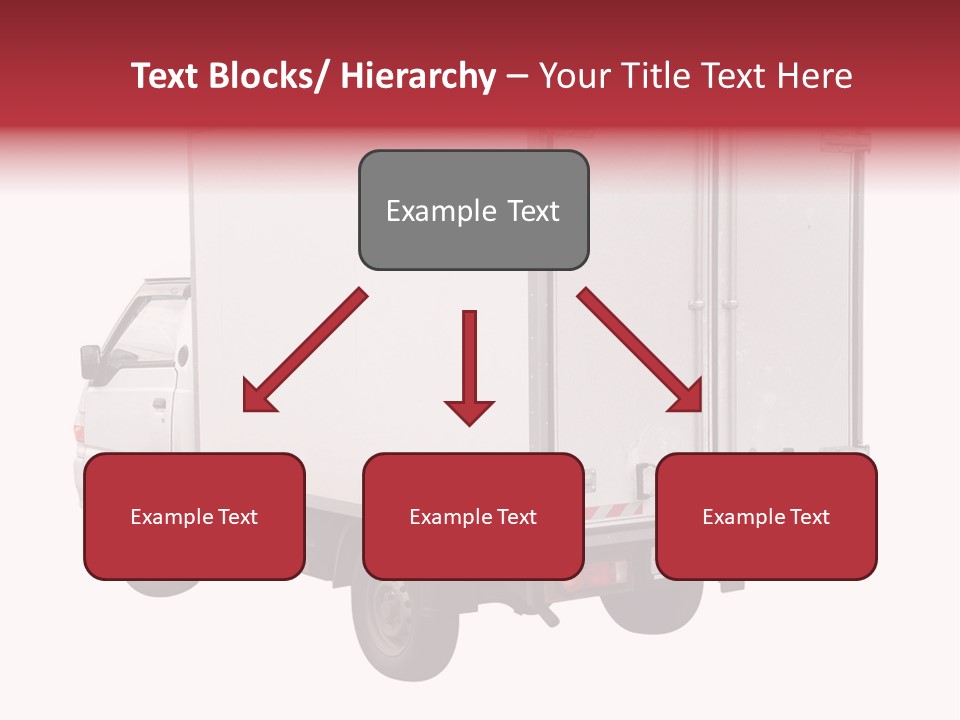 Text Blocks/ Hierarchy – Your Title Text Here

Example Text

Example Text

Example Text

Example Text